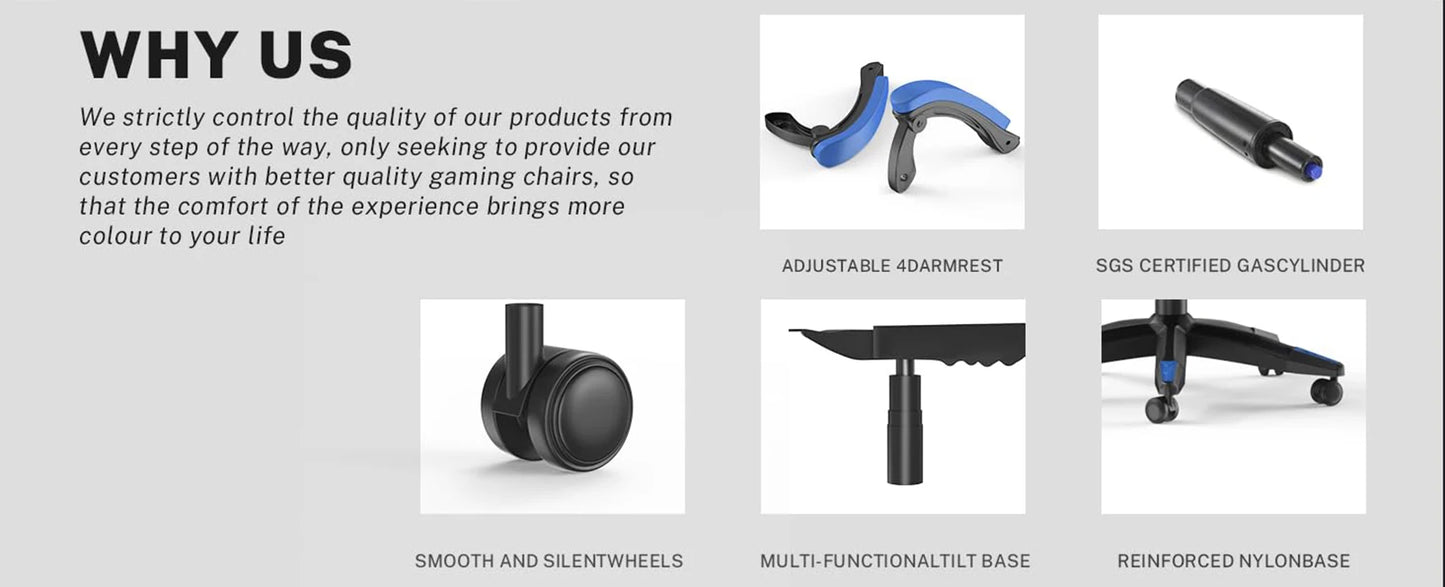 WHY US

We strictly control the quality of our products from every step of the way, only seeking to provide our customers with better quality gaming chairs, so that the comfort of the experience brings more colour to your life

ADJUSTABLE 4DARMREST

SGS CERTIFIED GASCYLINDER

SMOOTH AND SILENTWHEELS

MULTI-FUNCTIONALTILT BASE

REINFORCED NYLONBASE